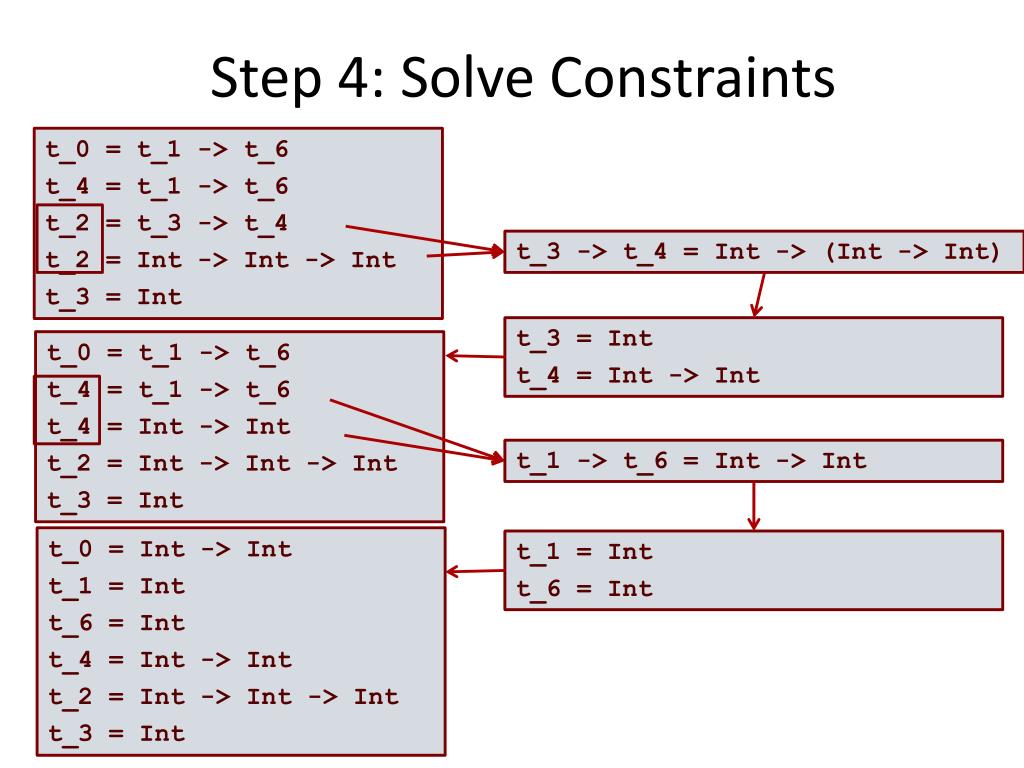 Step 4: Solve Constraints

t_0 = t_1 -> t_6
t_4 = t_1 -> t_6
t_2 = t_3 -> t_4
t_2 = Int -> Int -> Int
t_3 = Int

t_3 -> t_4 = Int -> (Int -> Int)

t_3 = Int
t_4 = Int -> Int

t_0 = t_1 -> t_6
t_4 = t_1 -> t_6
t_4 = Int -> Int
t_2 = Int -> Int -> Int
t_3 = Int

t_1 -> t_6 = Int -> Int

t_1 = Int
t_6 = Int

t_0 = Int -> Int
t_1 = Int
t_6 = Int
t_4 = Int -> Int
t_2 = Int -> Int -> Int
t_3 = Int